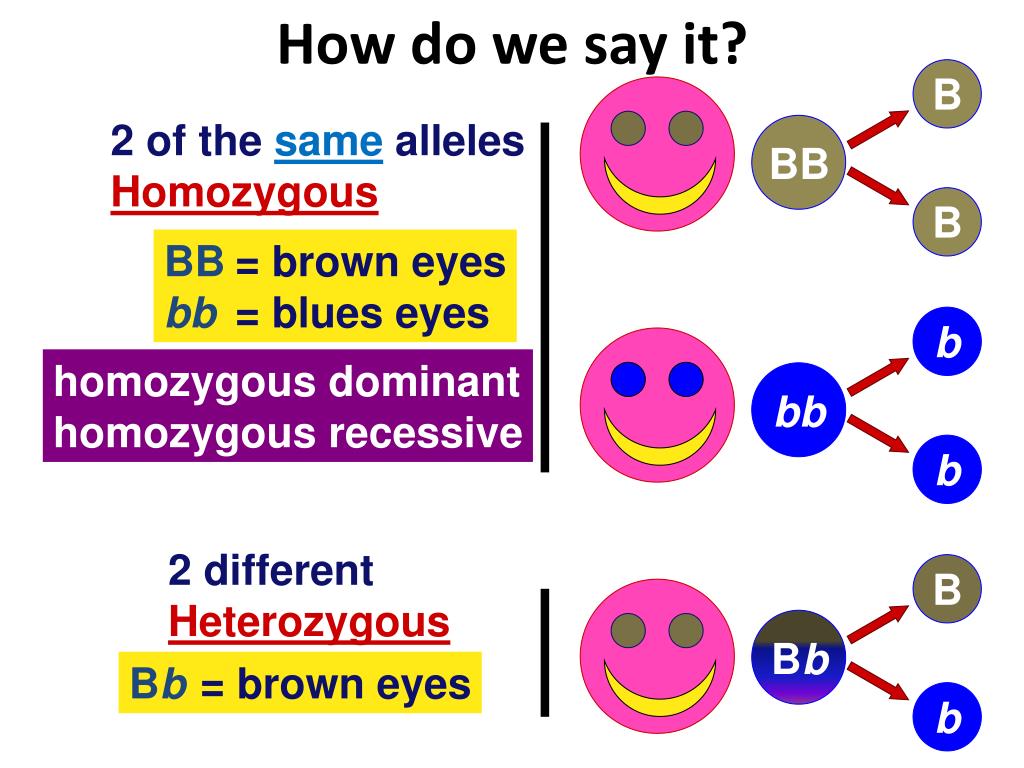 How do we say it?

2 of the same alleles
Homozygous

BB = brown eyes
bb = blues eyes

homozygous dominant
homozygous recessive

BB
B
B

bb
b
b

2 different
Heterozygous

Bb = brown eyes

Bb
B
b